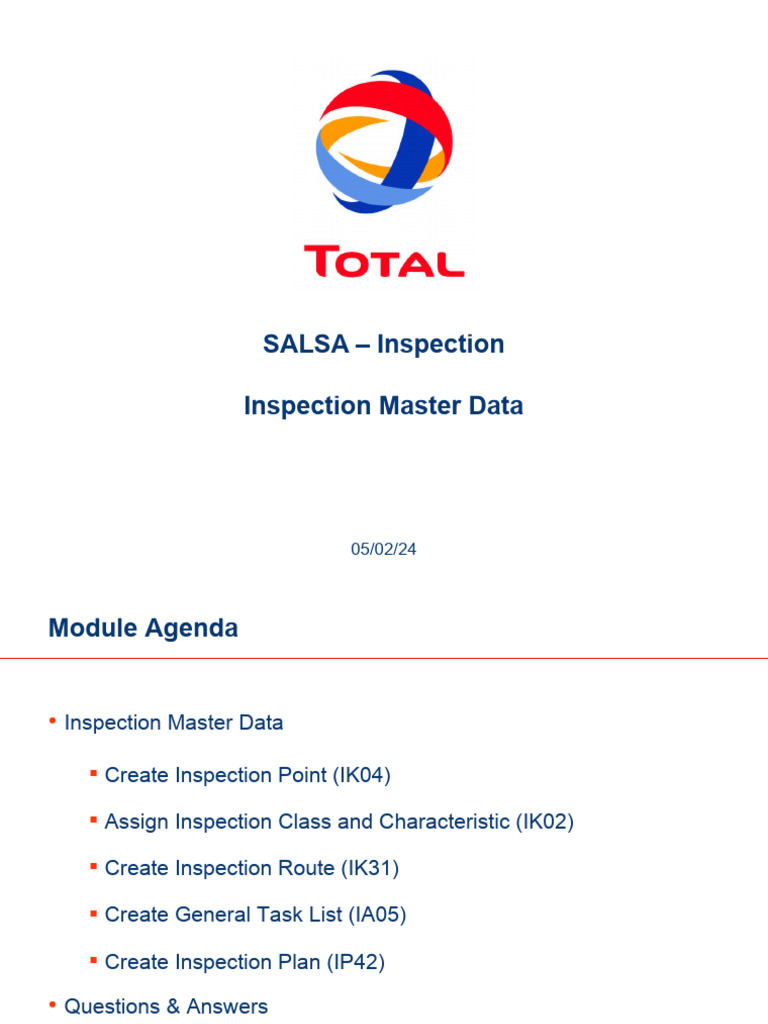 TOTAL

SALSA – Inspection

Inspection Master Data

05/02/24

Module Agenda

• Inspection Master Data
 ▪ Create Inspection Point (IK04)
 ▪ Assign Inspection Class and Characteristic (IK02)
 ▪ Create Inspection Route (IK31)
 ▪ Create General Task List (IA05)
 ▪ Create Inspection Plan (IP42)
• Questions & Answers